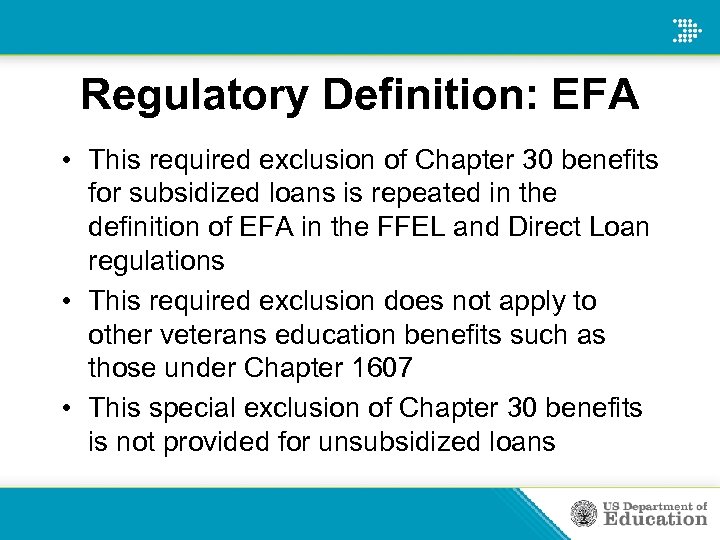 Regulatory Definition: EFA

• This required exclusion of Chapter 30 benefits for subsidized loans is repeated in the definition of EFA in the FFEL and Direct Loan regulations

• This required exclusion does not apply to other veterans education benefits such as those under Chapter 1607

• This special exclusion of Chapter 30 benefits is not provided for unsubsidized loans

US Department of Education